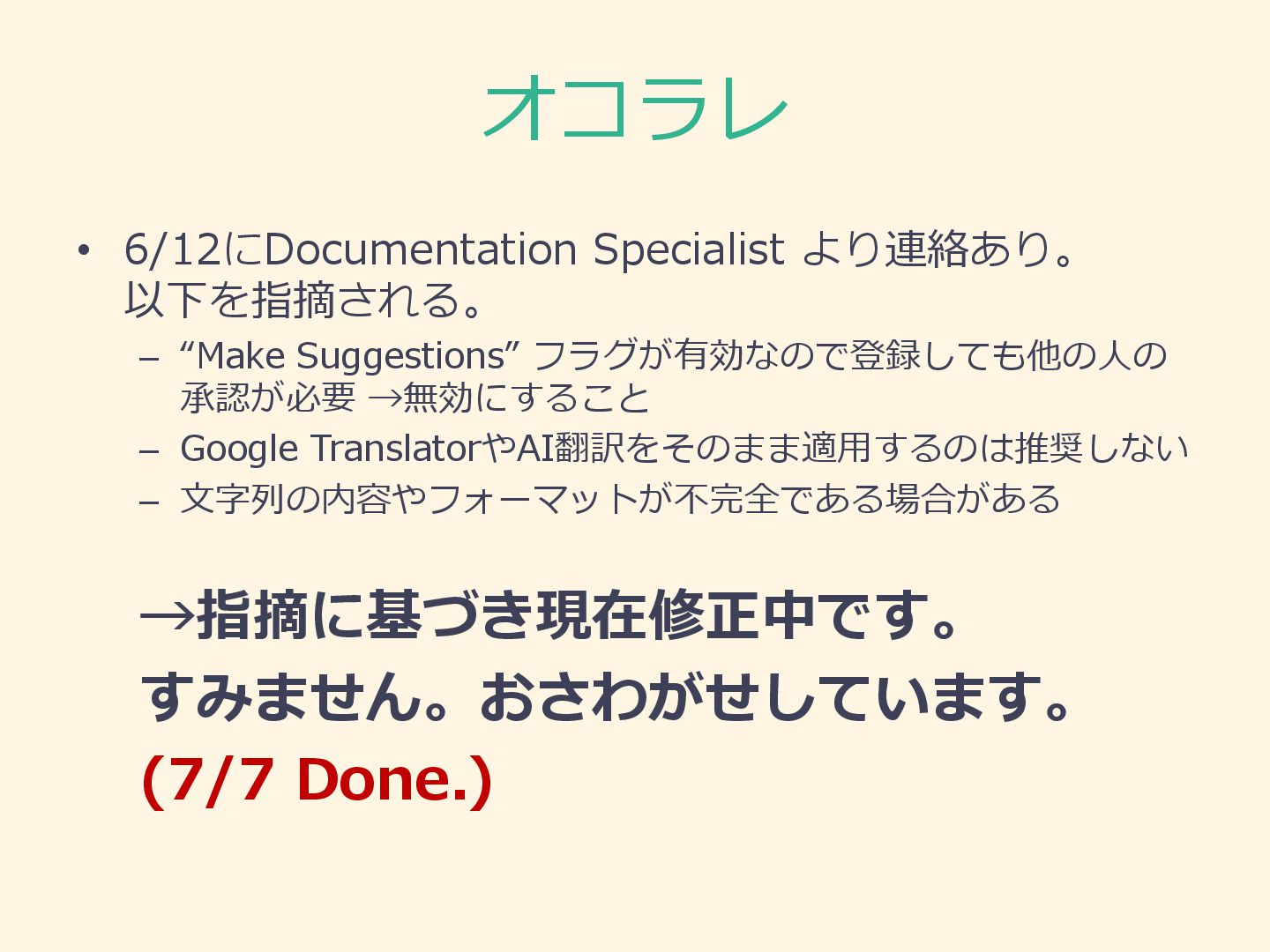 オコラレ

• 6/12にDocumentation Specialist より連絡あり。以下を指摘される。
– “Make Suggestions” フラグが有効なので登録しても他の人の承認が必要 →無効にすること
– Google TranslatorやAI翻訳をそのまま適用するのは推奨しない
– 文字列の内容やフォーマットが不完全である場合がある

→指摘に基づき現在修正中です。
すみません。おさわがせしています。
(7/7 Done.)